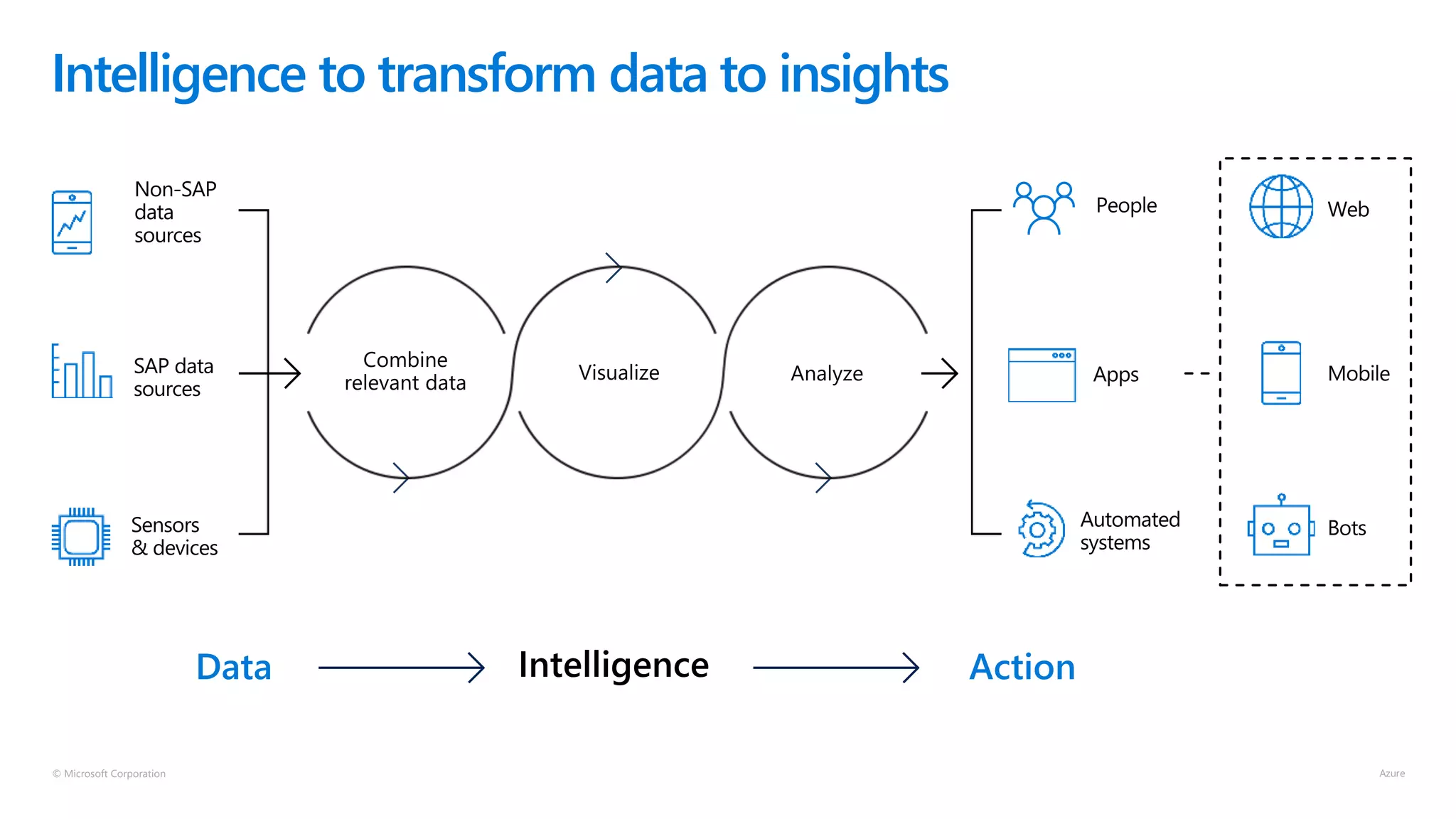 Intelligence to transform data to insights

Non-SAP data sources

SAP data sources

Sensors & devices

Combine relevant data

Visualize

Analyze

People

Apps

Automated systems

Web

Mobile

Bots

Data

Intelligence

Action

© Microsoft Corporation

Azure